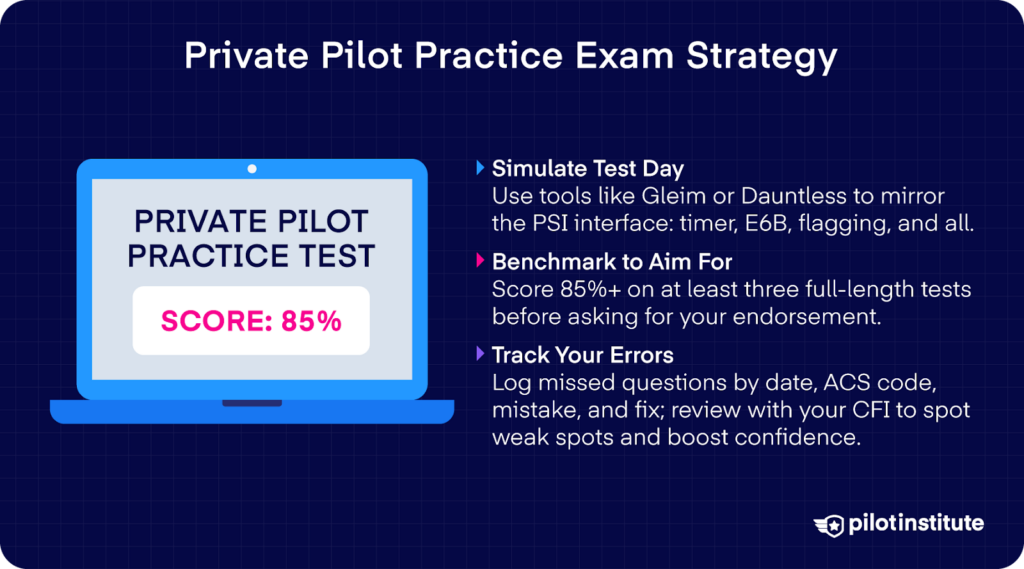 Private Pilot Practice Exam Strategy

PRIVATE PILOT PRACTICE TEST

SCORE: 85%

Simulate Test Day
Use tools like Gleim or Dauntless to mirror the PSI interface: timer, E6B, flagging, and all.

Benchmark to Aim For
Score 85%+ on at least three full-length tests before asking for your endorsement.

Track Your Errors
Log missed questions by date, ACS code, mistake, and fix; review with your CFI to spot weak spots and boost confidence.

pilotinstitute